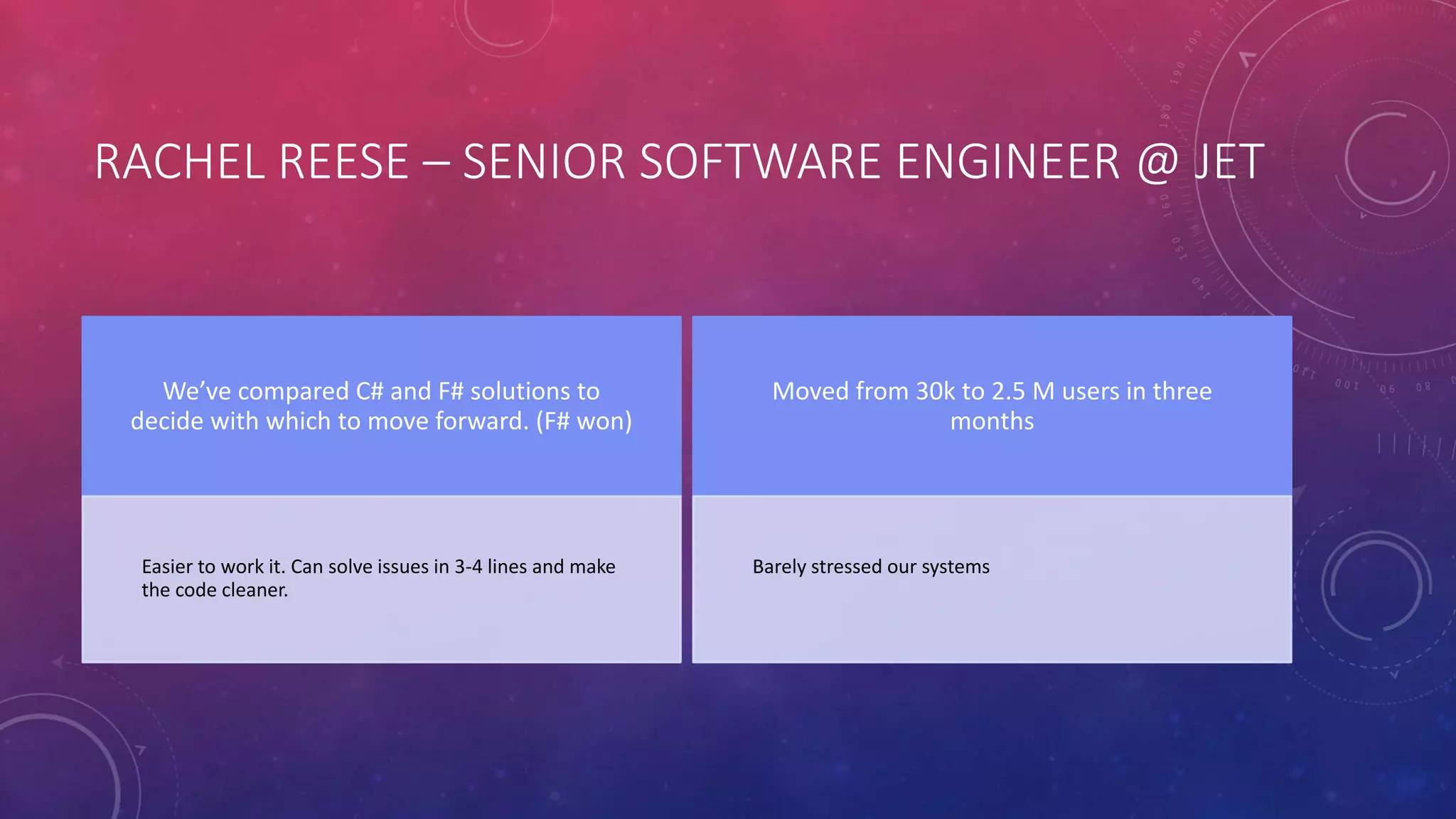 RACHEL REESE – SENIOR SOFTWARE ENGINEER @ JET

We've compared C# and F# solutions to decide with which to move forward. (F# won)

Easier to work it. Can solve issues in 3-4 lines and make the code cleaner.

Moved from 30k to 2.5 M users in three months

Barely stressed our systems